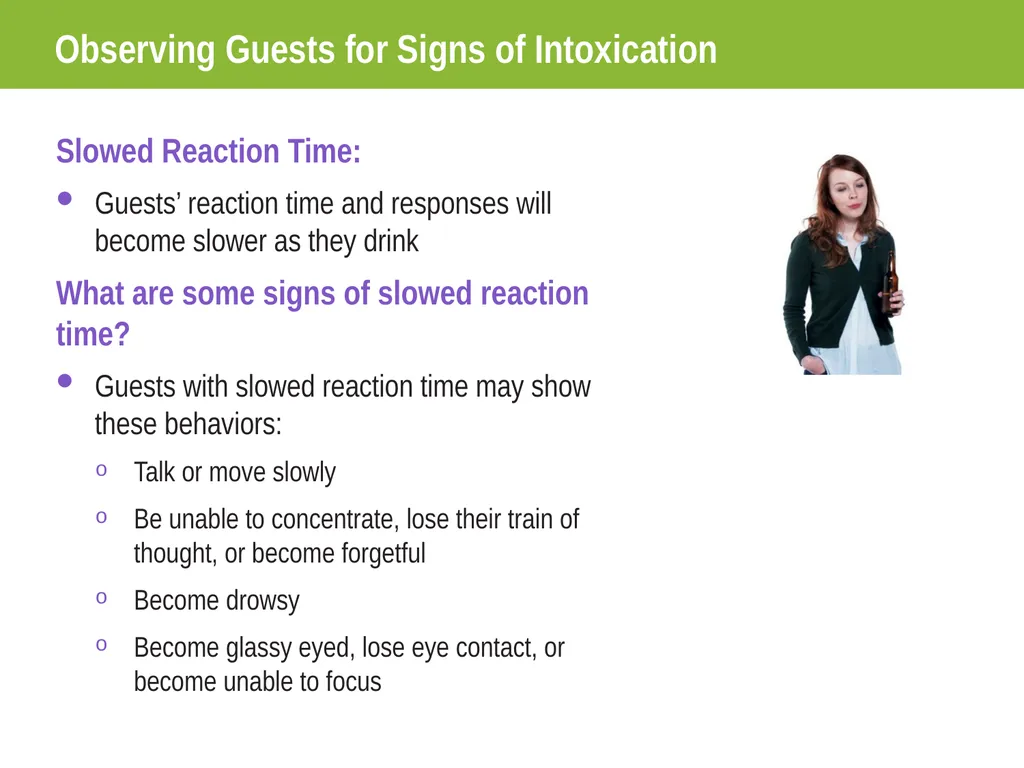 Observing Guests for Signs of Intoxication

Slowed Reaction Time:

• Guests' reaction time and responses will become slower as they drink

What are some signs of slowed reaction time?

• Guests with slowed reaction time may show these behaviors:

o Talk or move slowly

o Be unable to concentrate, lose their train of thought, or become forgetful

o Become drowsy

o Become glassy eyed, lose eye contact, or become unable to focus